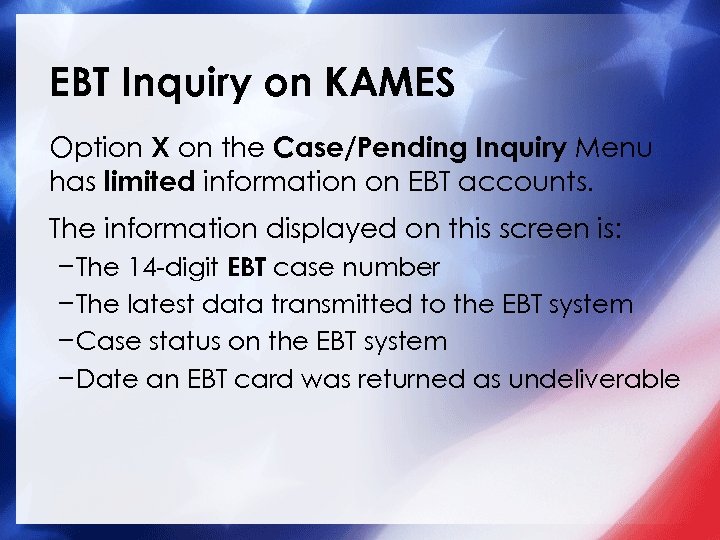 EBT Inquiry on KAMES

Option X on the Case/Pending Inquiry Menu has limited information on EBT accounts.

The information displayed on this screen is:
–The 14-digit EBT case number
–The latest data transmitted to the EBT system
–Case status on the EBT system
–Date an EBT card was returned as undeliverable